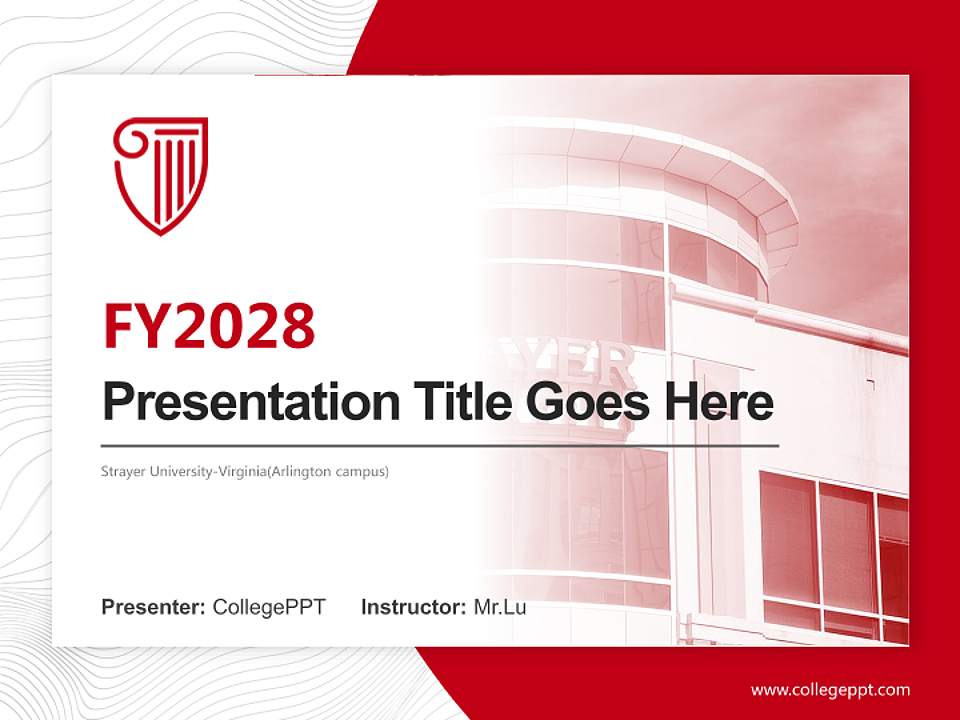 FY2028
Presentation Title Goes Here

Strayer University-Virginia(Arlington campus)

Presenter: CollegePPT Instructor: Mr.Lu

www.collegeppt.com